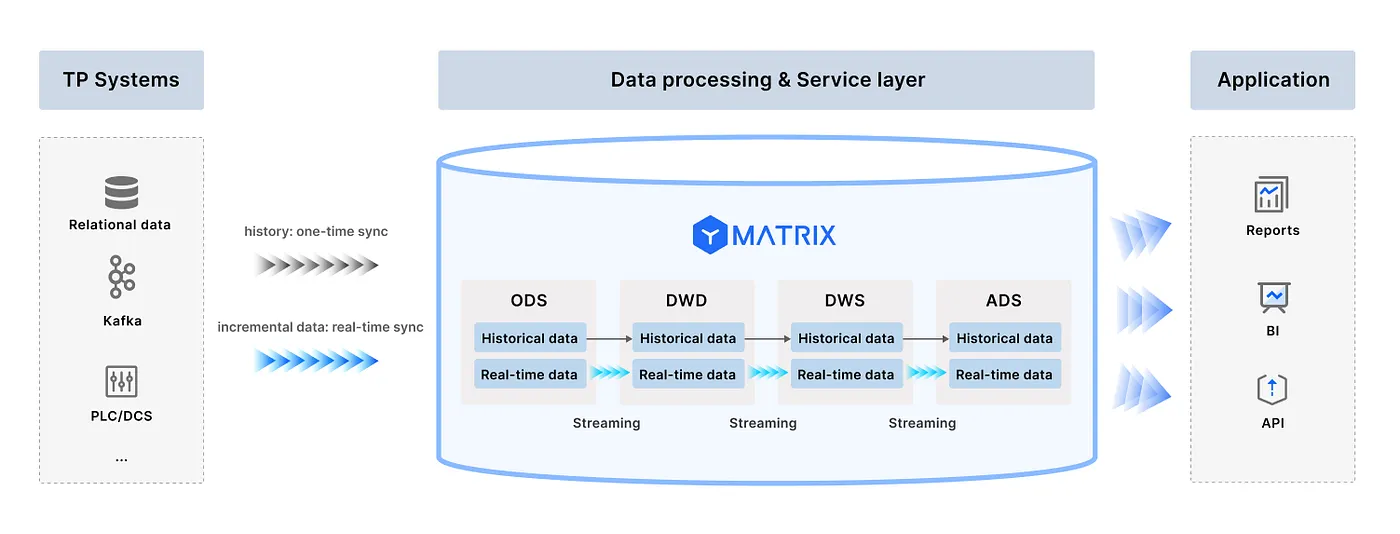 TP Systems

Relational data

Kafka

PLC/DCS

...

history: one-time sync

incremental data: real-time sync

Data processing & Service layer

MATRIX

ODS
Historical data
Real-time data

DWD
Historical data
Real-time data

DWS
Historical data
Real-time data

ADS
Historical data
Real-time data

Streaming

Streaming

Streaming

Application

Reports

BI

API